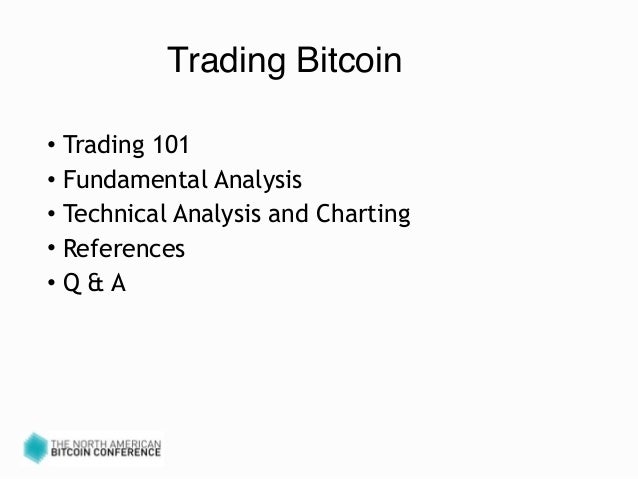 Trading Bitcoin

• Trading 101
• Fundamental Analysis
• Technical Analysis and Charting
• References
• Q & A

THE NORTH AMERICAN BITCOIN CONFERENCE